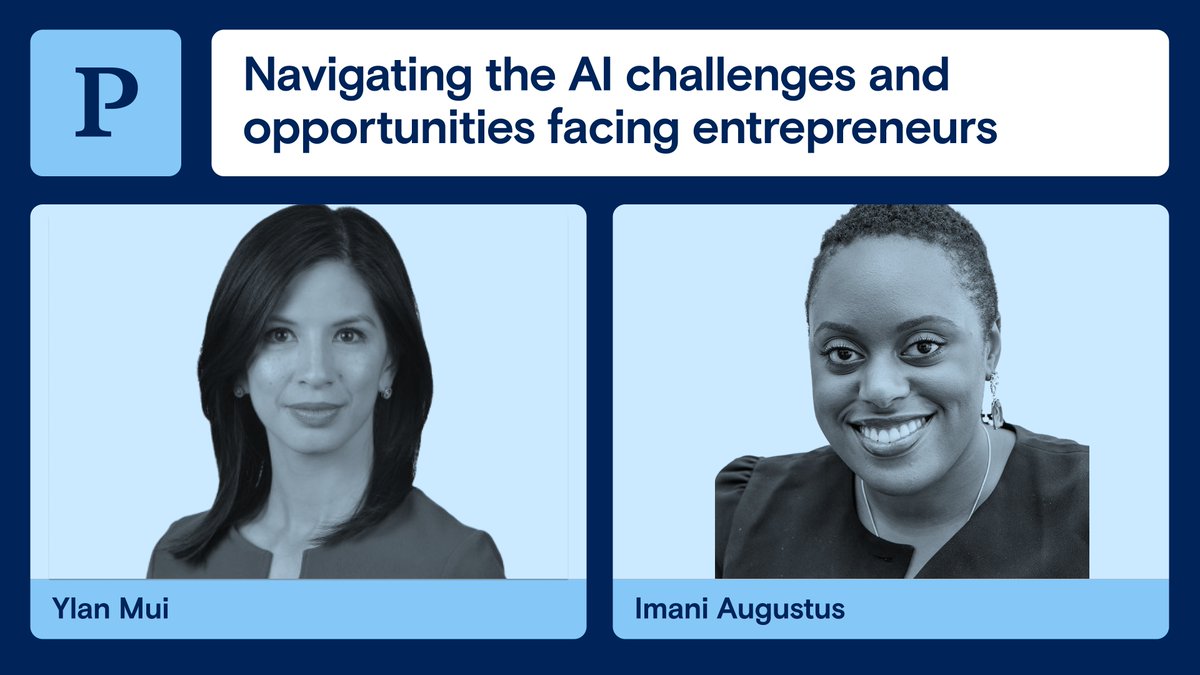 P

Navigating the AI challenges and opportunities facing entrepreneurs

Ylan Mui

Imani Augustus